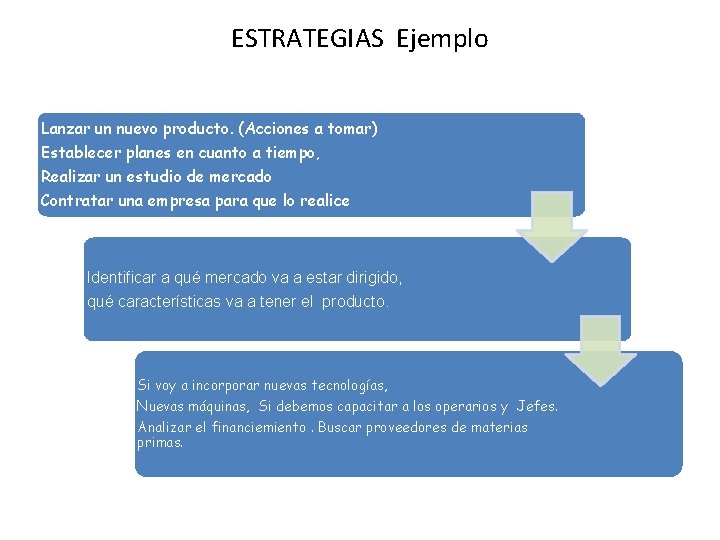 ESTRATEGIAS Ejemplo

Lanzar un nuevo producto. (Acciones a tomar)
Establecer planes en cuanto a tiempo,
Realizar un estudio de mercado
Contratar una empresa para que lo realice

Identificar a qué mercado va a estar dirigido,
qué características va a tener el producto.

Si voy a incorporar nuevas tecnologías,
Nuevas máquinas, Si debemos capacitar a los operarios y Jefes.
Analizar el financiemiento . Buscar proveedores de materias primas.